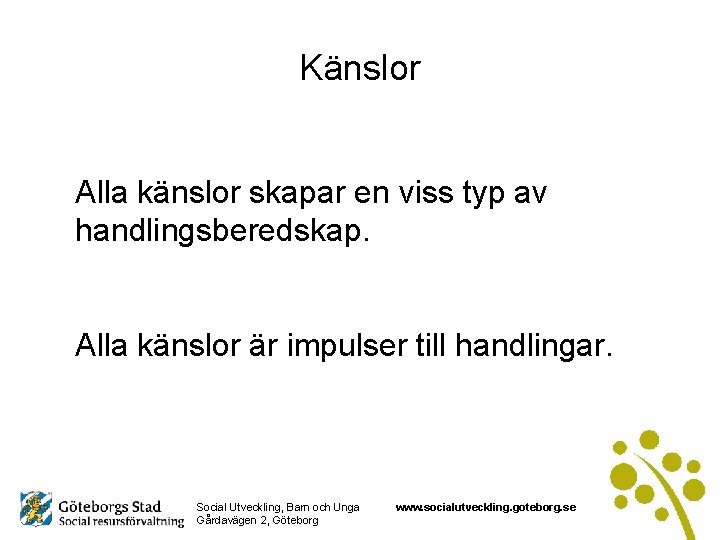 Känslor

Alla känslor skapar en viss typ av handlingsberedskap.

Alla känslor är impulser till handlingar.

Göteborgs Stad
Social resursförvaltning

Social Utveckling, Barn och Unga
Gårdavägen 2, Göteborg

www.socialutveckling.goteborg.se